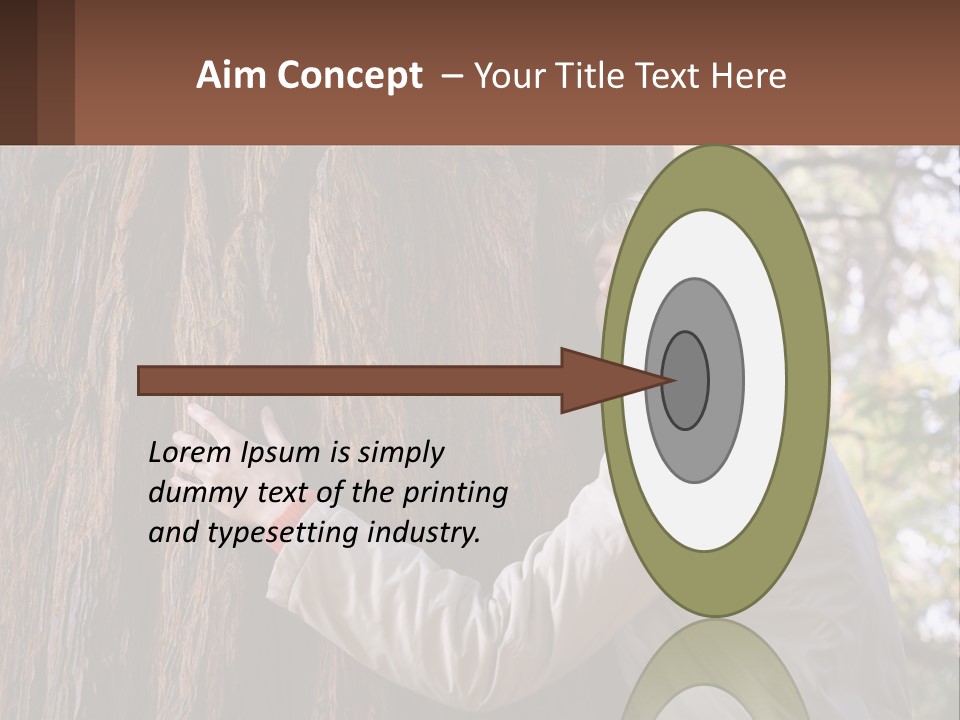 Aim Concept – Your Title Text Here

Lorem Ipsum is simply dummy text of the printing and typesetting industry.